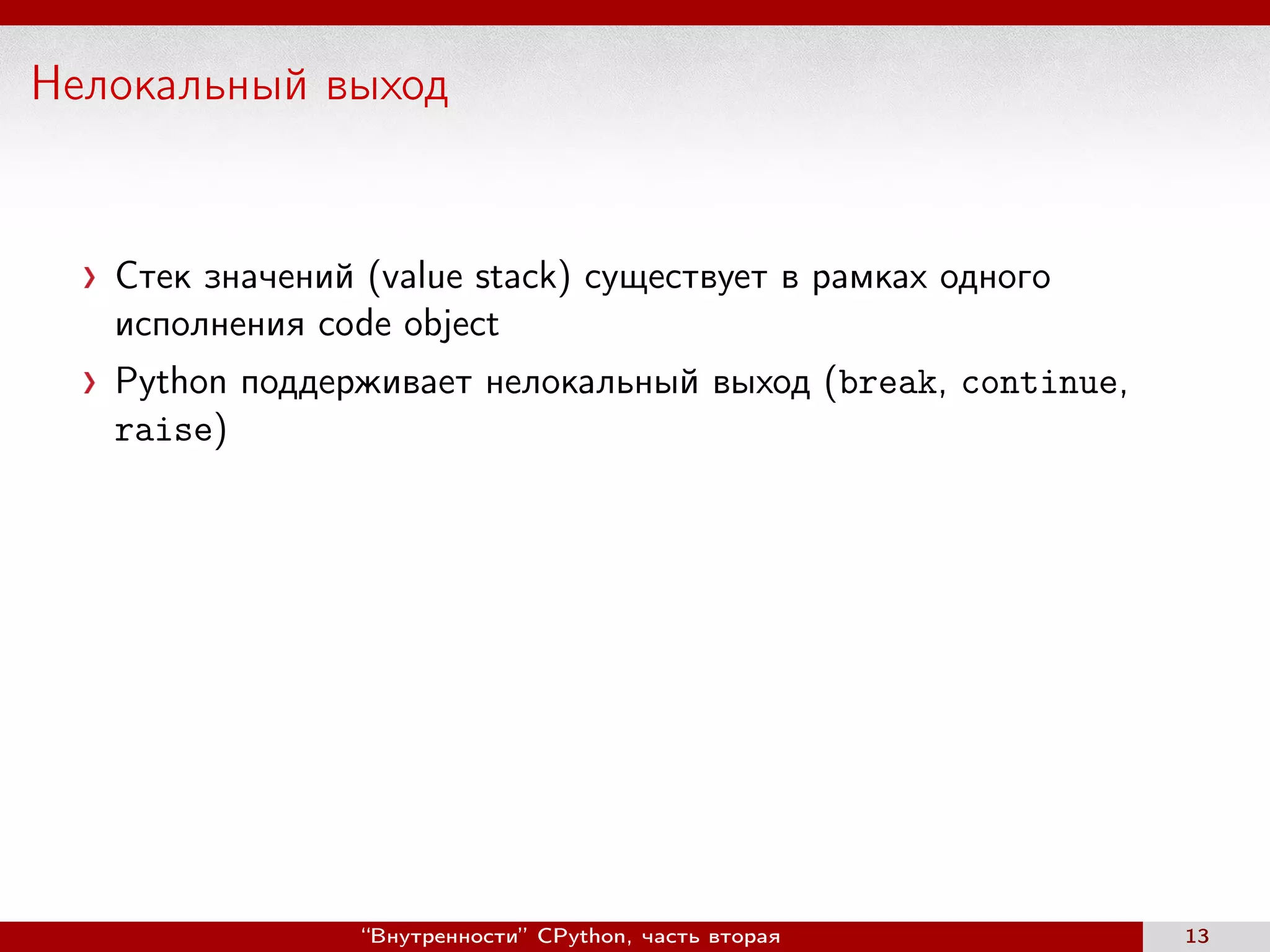 Нелокальный выход

› Стек значений (value stack) существует в рамках одного исполнения code object

› Python поддерживает нелокальный выход (break, continue, raise)

“Внутренности” CPython, часть вторая

13